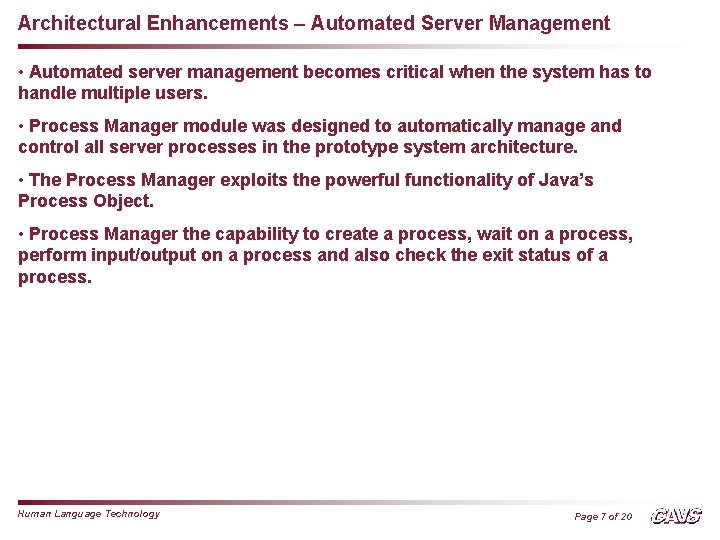 Architectural Enhancements – Automated Server Management

• Automated server management becomes critical when the system has to handle multiple users.

• Process Manager module was designed to automatically manage and control all server processes in the prototype system architecture.

• The Process Manager exploits the powerful functionality of Java's Process Object.

• Process Manager the capability to create a process, wait on a process, perform input/output on a process and also check the exit status of a process.

Human Language Technology

Page 7 of 20

CAVS